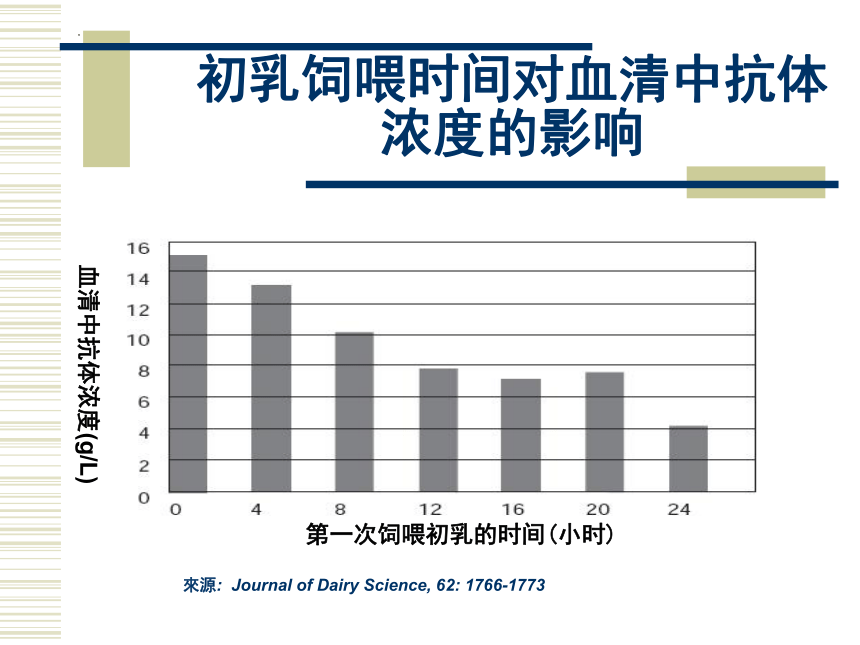 初乳饲喂时间对血清中抗体浓度的影响

血清中抗体浓度(g/L)

16
14
12
10
8
6
4
2
0

0 4 8 12 16 20 24

第一次饲喂初乳的时间(小时)

來源: Journal of Dairy Science, 62: 1766-1773